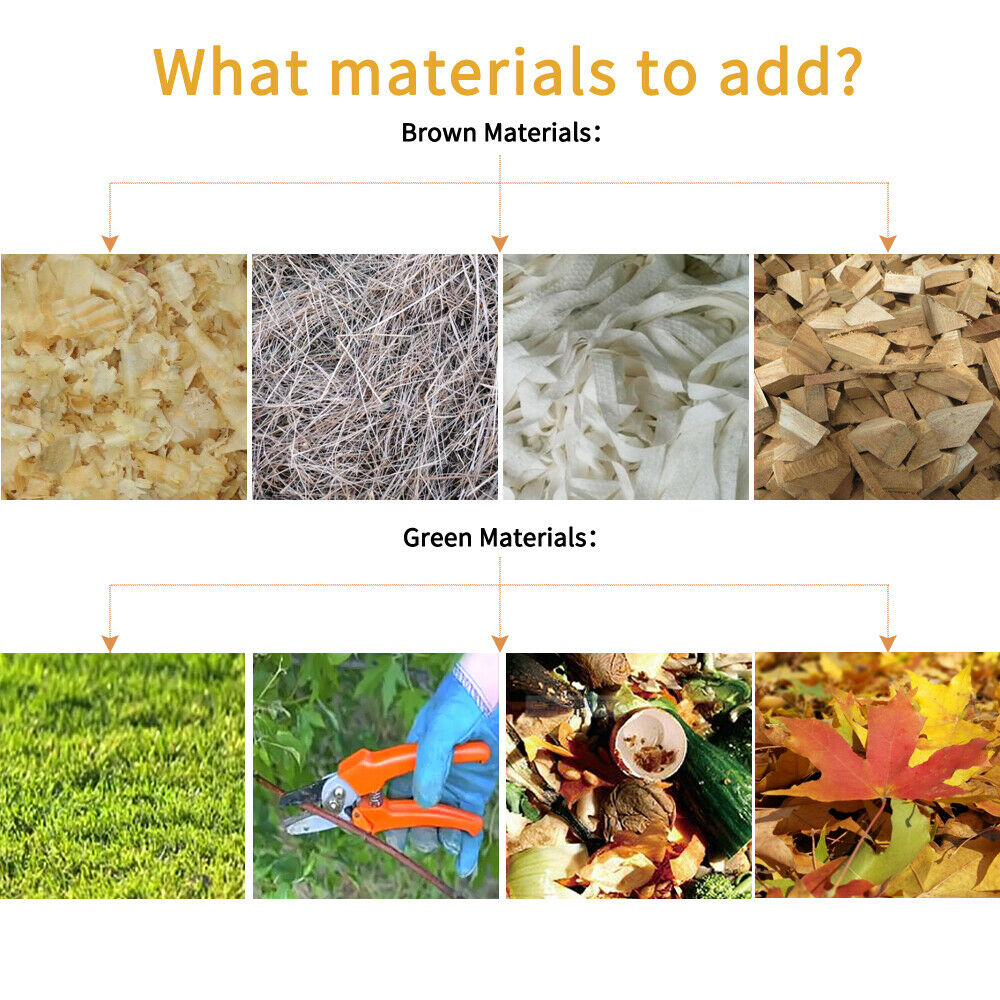 What materials to add?

Brown Materials:

Green Materials: